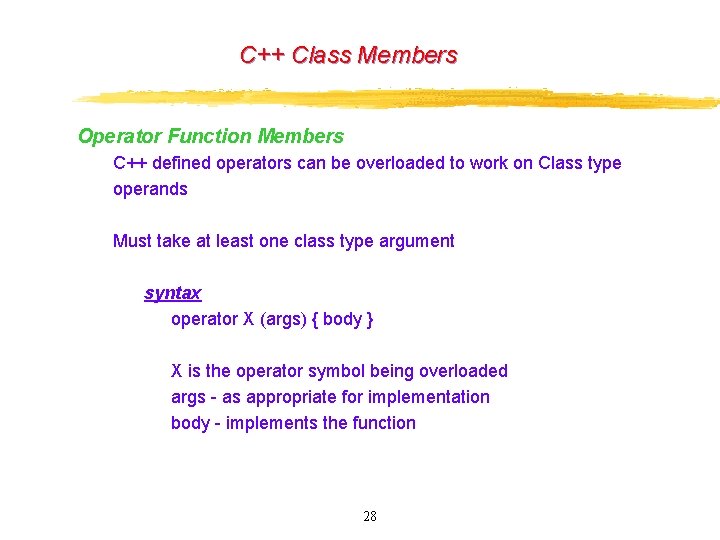 C++ Class Members

Operator Function Members

C++ defined operators can be overloaded to work on Class type operands

Must take at least one class type argument

syntax

operator X (args) { body }

X is the operator symbol being overloaded
args - as appropriate for implementation
body - implements the function

28